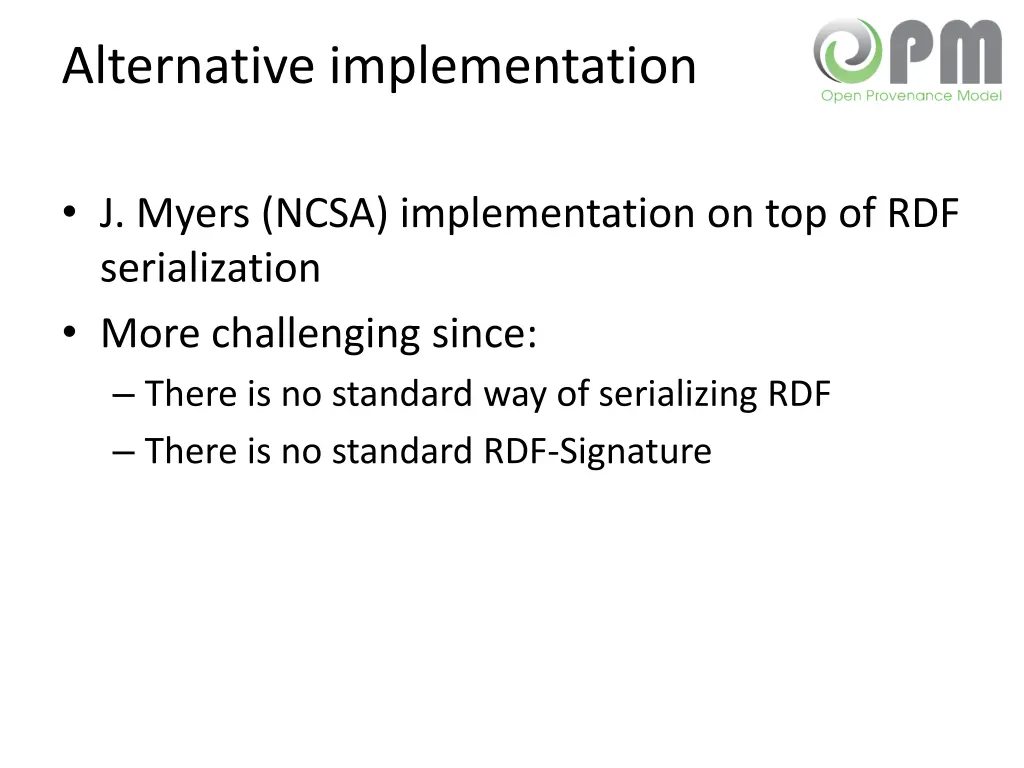 Alternative implementation

OPM
Open Provenance Model

• J. Myers (NCSA) implementation on top of RDF serialization
• More challenging since:
– There is no standard way of serializing RDF
– There is no standard RDF-Signature